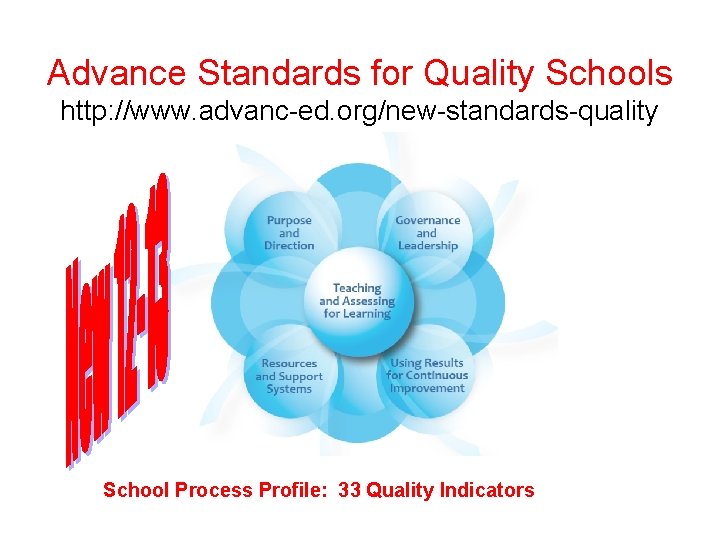 Advance Standards for Quality Schools
http://www.advanc-ed.org/new-standards-quality

New 12-13

Purpose and Direction

Governance and Leadership

Teaching and Assessing for Learning

Resources and Support Systems

Using Results for Continuous Improvement

School Process Profile: 33 Quality Indicators